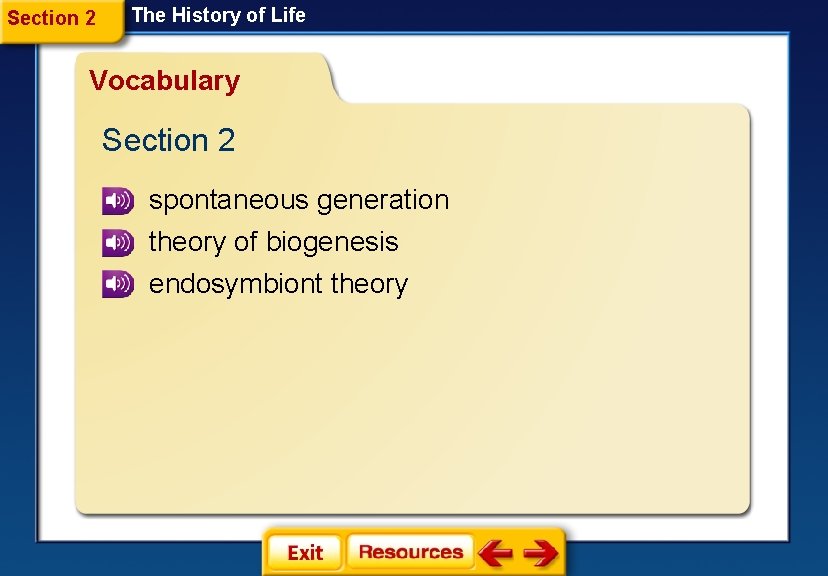 Section 2 The History of Life

Vocabulary

Section 2

spontaneous generation
theory of biogenesis
endosymbiont theory

Exit Resources